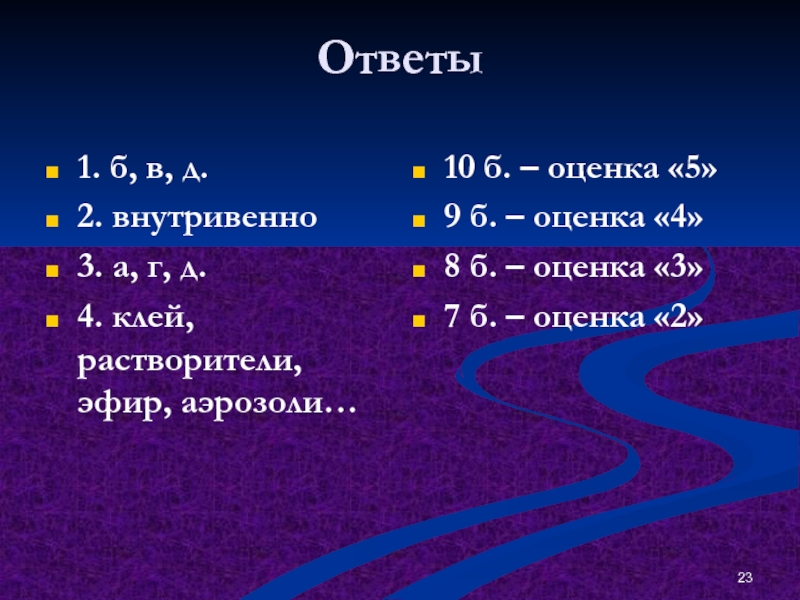 Ответы

1. б, в, д.

2. внутривенно

3. а, г, д.

4. клей, растворители, эфир, аэрозоли…

10 б. – оценка «5»

9 б. – оценка «4»

8 б. – оценка «3»

7 б. – оценка «2»

23